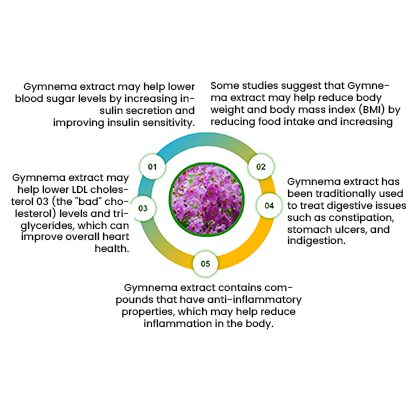 Gymnema extract may help lower blood sugar levels by increasing insulin secretion and improving insulin sensitivity.

Some studies suggest that Gymnema extract may help reduce body weight and body mass index (BMI) by reducing food intake and increasing

01

02

Gymnema extract may help lower LDL cholesterol 03 (the "bad" cholesterol) levels and triglycerides, which can improve overall heart health.

03

04

Gymnema extract has been traditionally used to treat digestive issues such as constipation, stomach ulcers, and indigestion.

05

Gymnema extract contains compounds that have anti-inflammatory properties, which may help reduce inflammation in the body.